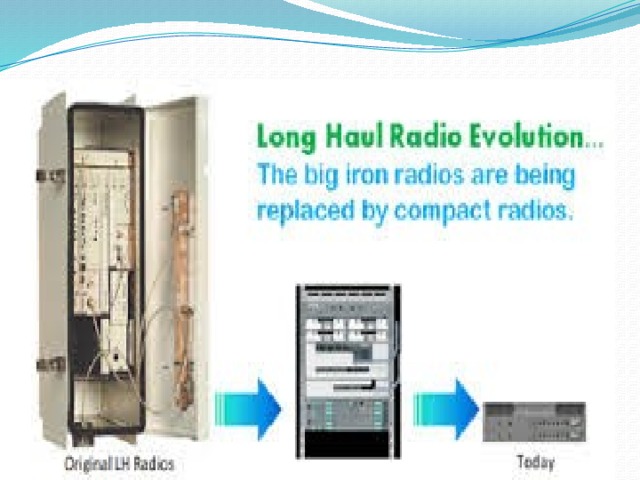 Long Haul Radio Evolution...
The big iron radios are being replaced by compact radios.

Original LH Radios

Today